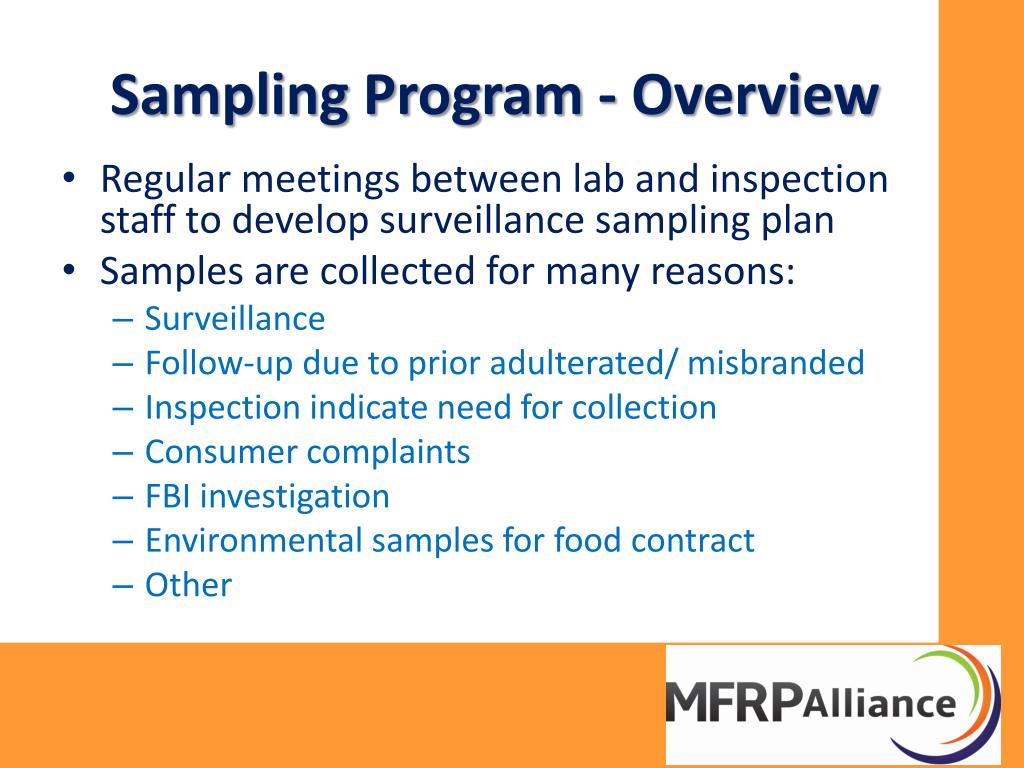 Sampling Program - Overview

• Regular meetings between lab and inspection staff to develop surveillance sampling plan
• Samples are collected for many reasons:
– Surveillance
– Follow-up due to prior adulterated/ misbranded
– Inspection indicate need for collection
– Consumer complaints
– FBI investigation
– Environmental samples for food contract
– Other

MFRPAlliance